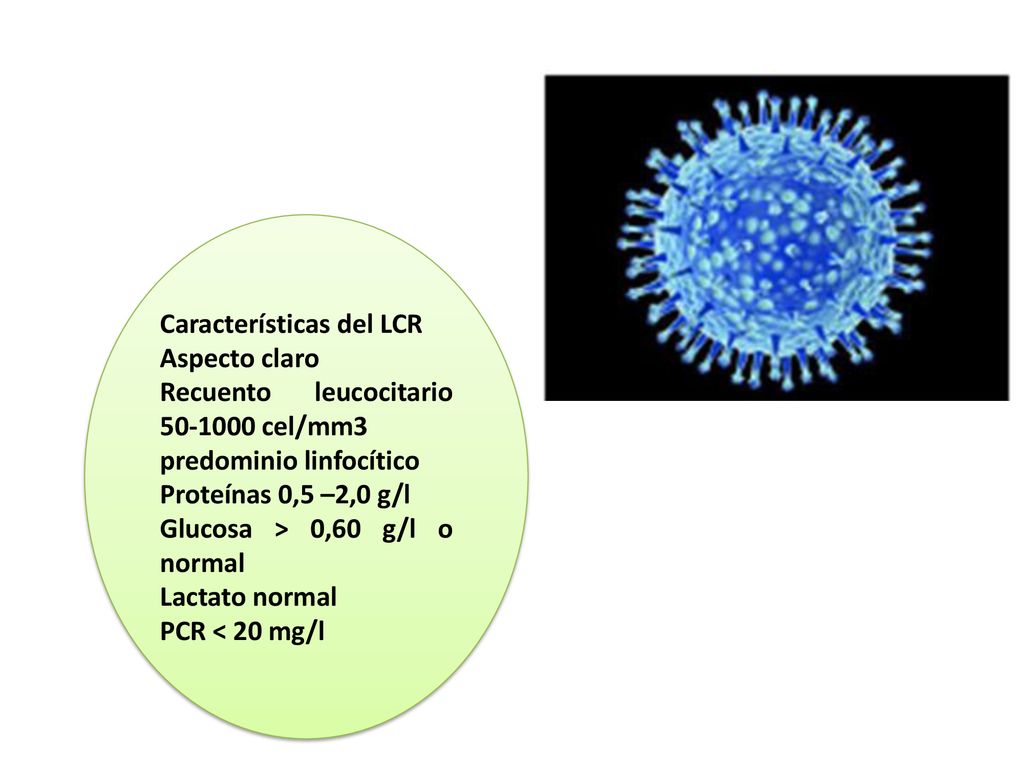 Características del LCR
Aspecto claro
Recuento leucocitario 50-1000 cel/mm3 predominio linfocítico
Proteínas 0,5 –2,0 g/l
Glucosa > 0,60 g/l o normal
Lactato normal
PCR < 20 mg/l